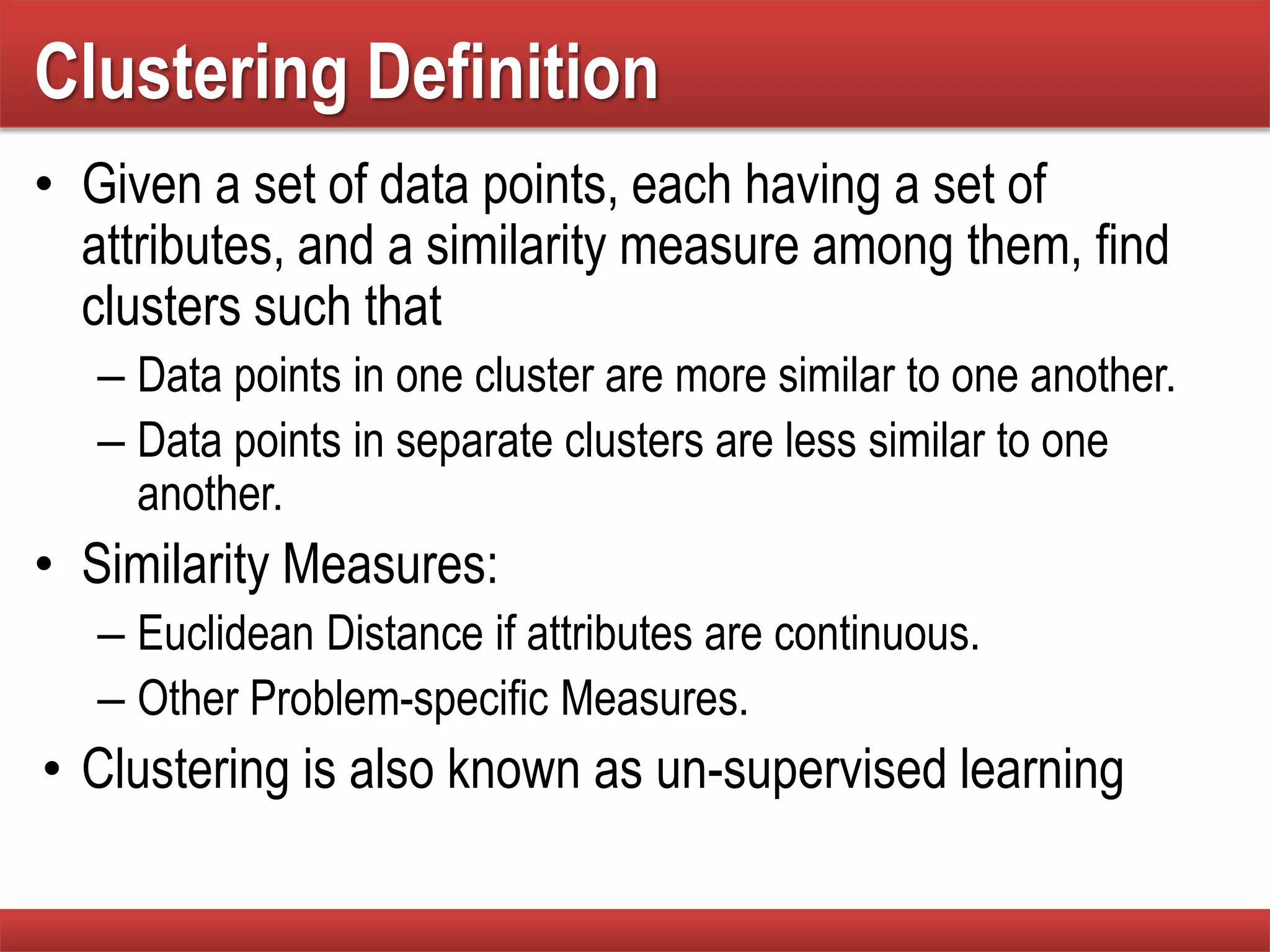 Clustering Definition

• Given a set of data points, each having a set of attributes, and a similarity measure among them, find clusters such that

– Data points in one cluster are more similar to one another.

– Data points in separate clusters are less similar to one another.

• Similarity Measures:

– Euclidean Distance if attributes are continuous.

– Other Problem-specific Measures.

• Clustering is also known as un-supervised learning